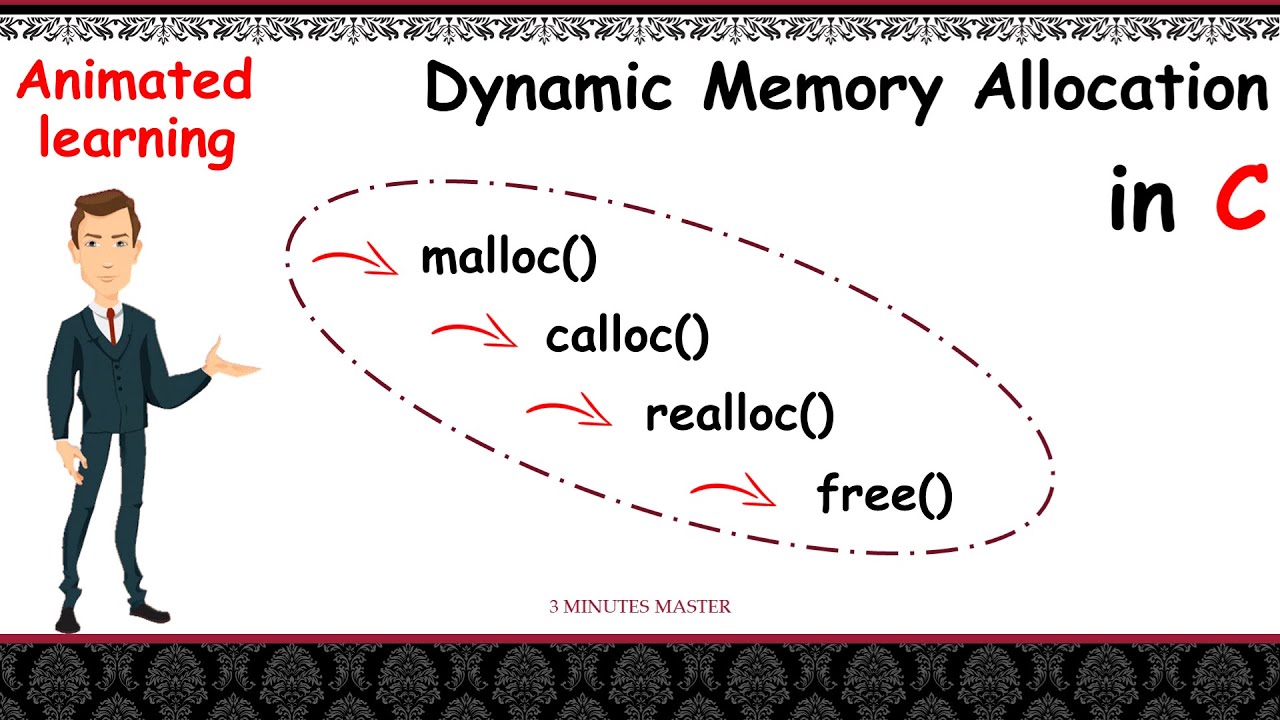 Animated learning

Dynamic Memory Allocation

in C

malloc()

calloc()

realloc()

free()

3 MINUTES MASTER